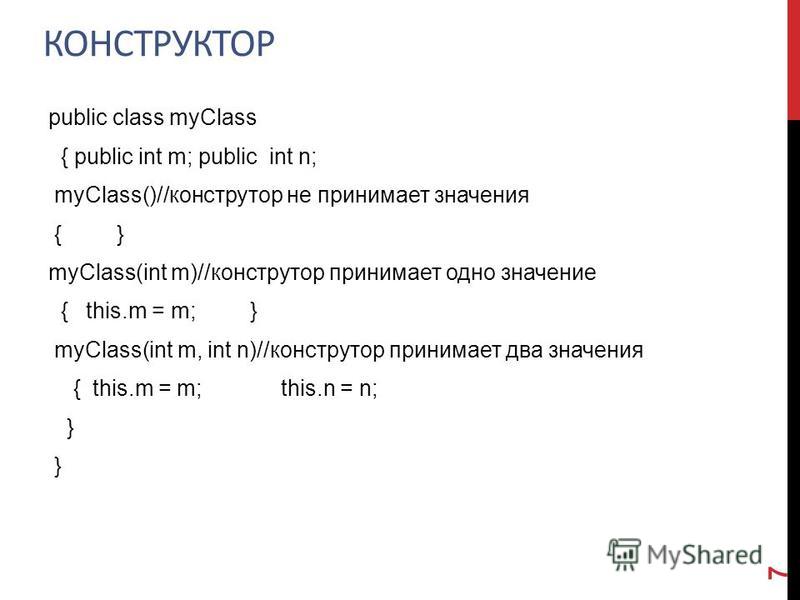 КОНСТРУКТОР

public class myClass
{ public int m; public int n;
myClass()//конструтор не принимает значения
{ }
myClass(int m)//конструтор принимает одно значение
{ this.m = m; }
myClass(int m, int n)//конструтор принимает два значения
{ this.m = m; this.n = n;
}
}

MyShared

7